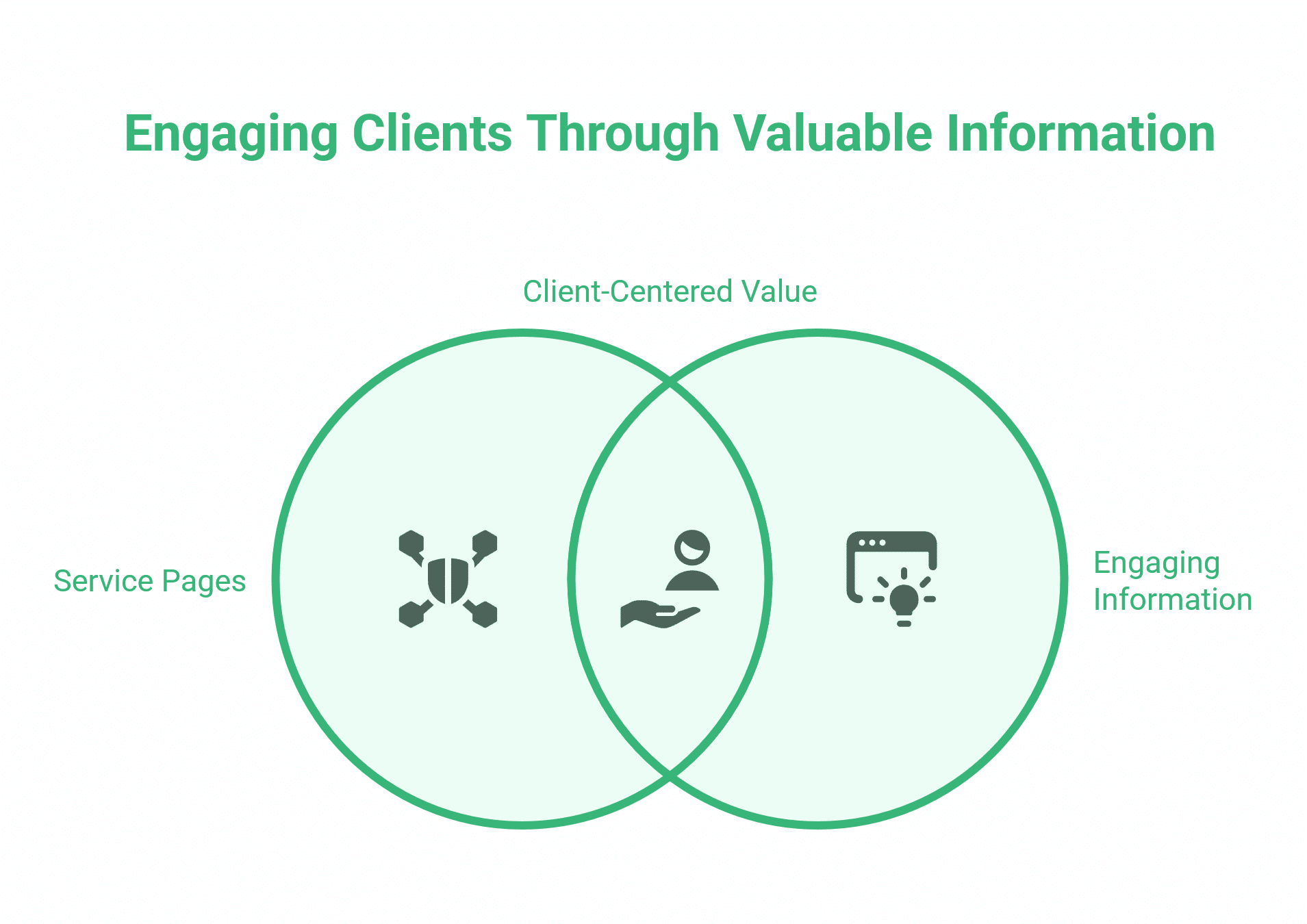 Engaging Clients Through Valuable Information

Client-Centered Value

Service Pages

Engaging Information